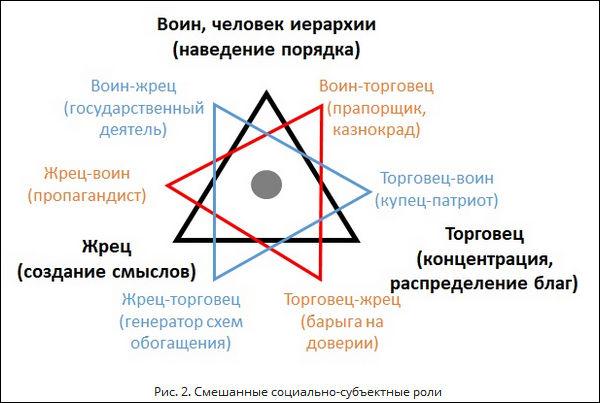 Воин, человек иерархии
(наведение порядка)

Воин-жрец
(государственный
деятель)

Воин-торговец
(прапорщик,
казнокрад)

Жрец-воин
(пропагандист)

Торговец-воин
(купец-патриот)

Жрец
(создание смыслов)

Торговец
(концентрация,
распределение благ)

Жрец-торговец
(генератор схем
обогащения)

Торговец-жрец
(барыга на
доверии)

Рис. 2. Смешанные социально-субъектные роли